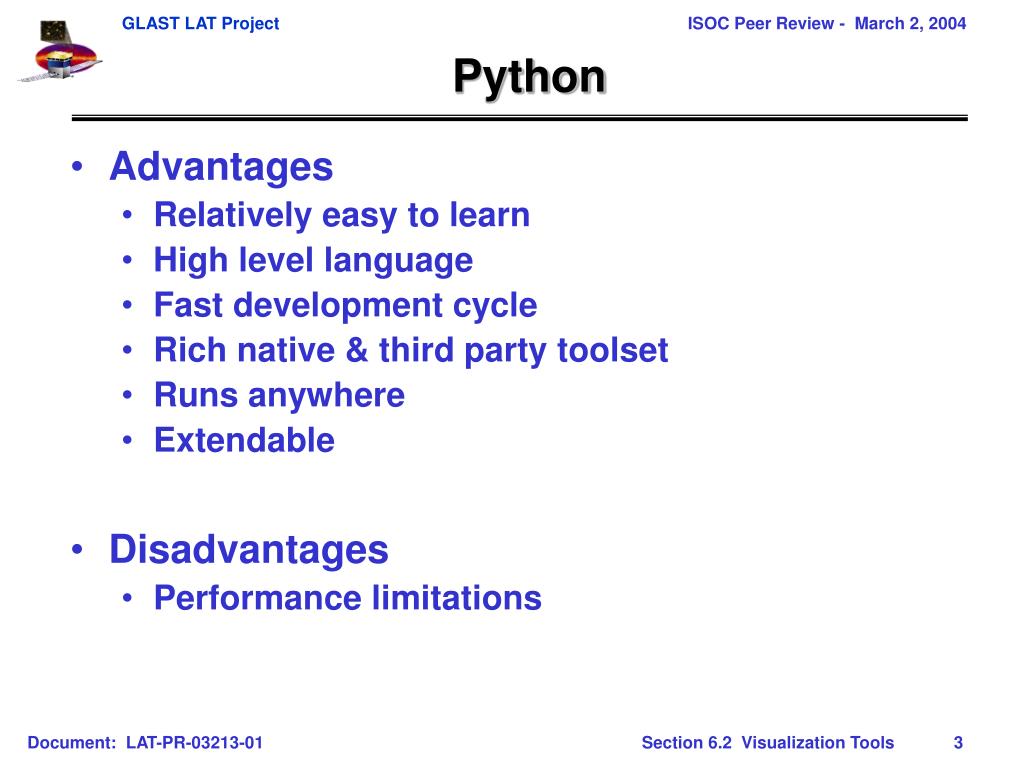 GLAST LAT Project

ISOC Peer Review - March 2, 2004

Python

• Advantages
 • Relatively easy to learn
 • High level language
 • Fast development cycle
 • Rich native & third party toolset
 • Runs anywhere
 • Extendable

• Disadvantages
 • Performance limitations

Document: LAT-PR-03213-01

Section 6.2 Visualization Tools

3